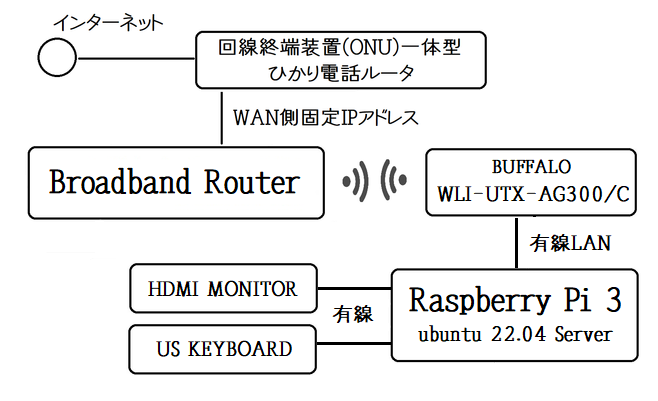 インターネット

回線終端装置(ONU)一体型
ひかり電話ルータ

WAN側固定IPアドレス

Broadband Router

BUFFALO
WLI-UTX-AG300/C

有線LAN

HDMI MONITOR

有線

US KEYBOARD

Raspberry Pi 3
ubuntu 22.04 Server